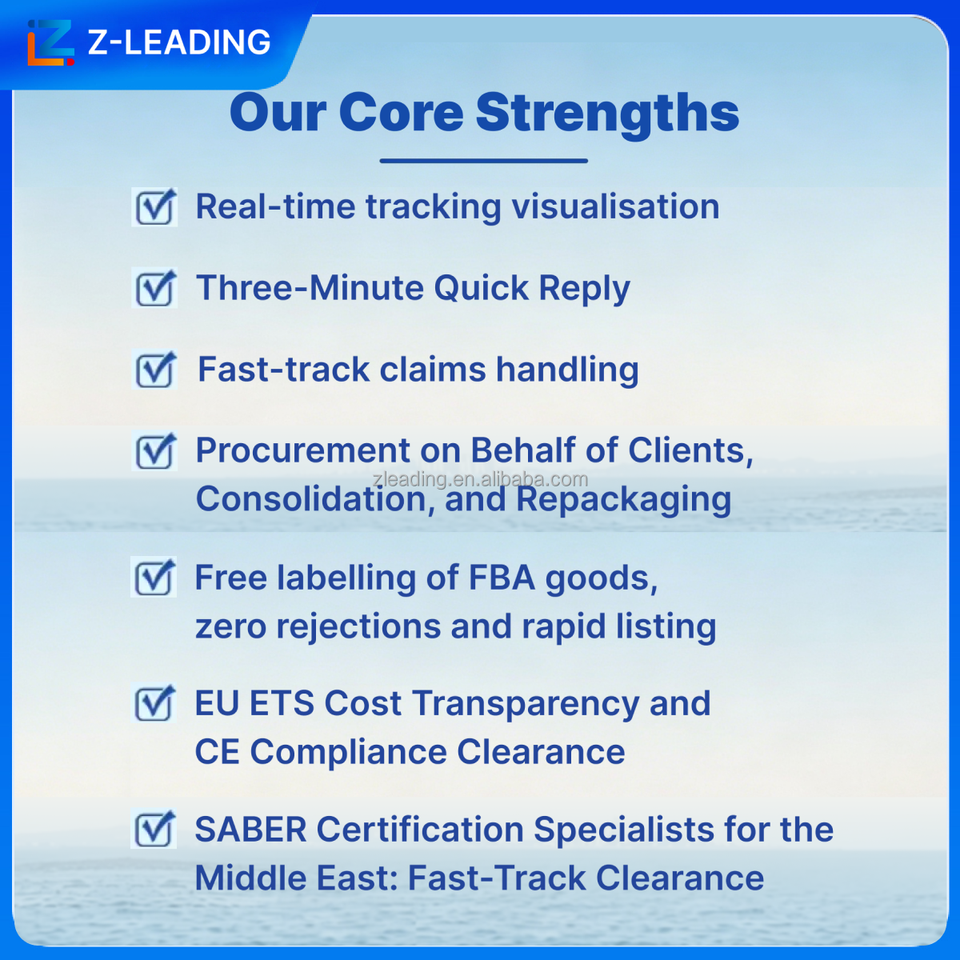 Z-LEADING

Our Core Strengths

Real-time tracking visualisation

Three-Minute Quick Reply

Fast-track claims handling

Procurement on Behalf of Clients, Consolidation, and Repackaging

zleading.en.alibaba.com

Free labelling of FBA goods, zero rejections and rapid listing

EU ETS Cost Transparency and CE Compliance Clearance

SABER Certification Specialists for the Middle East: Fast-Track Clearance